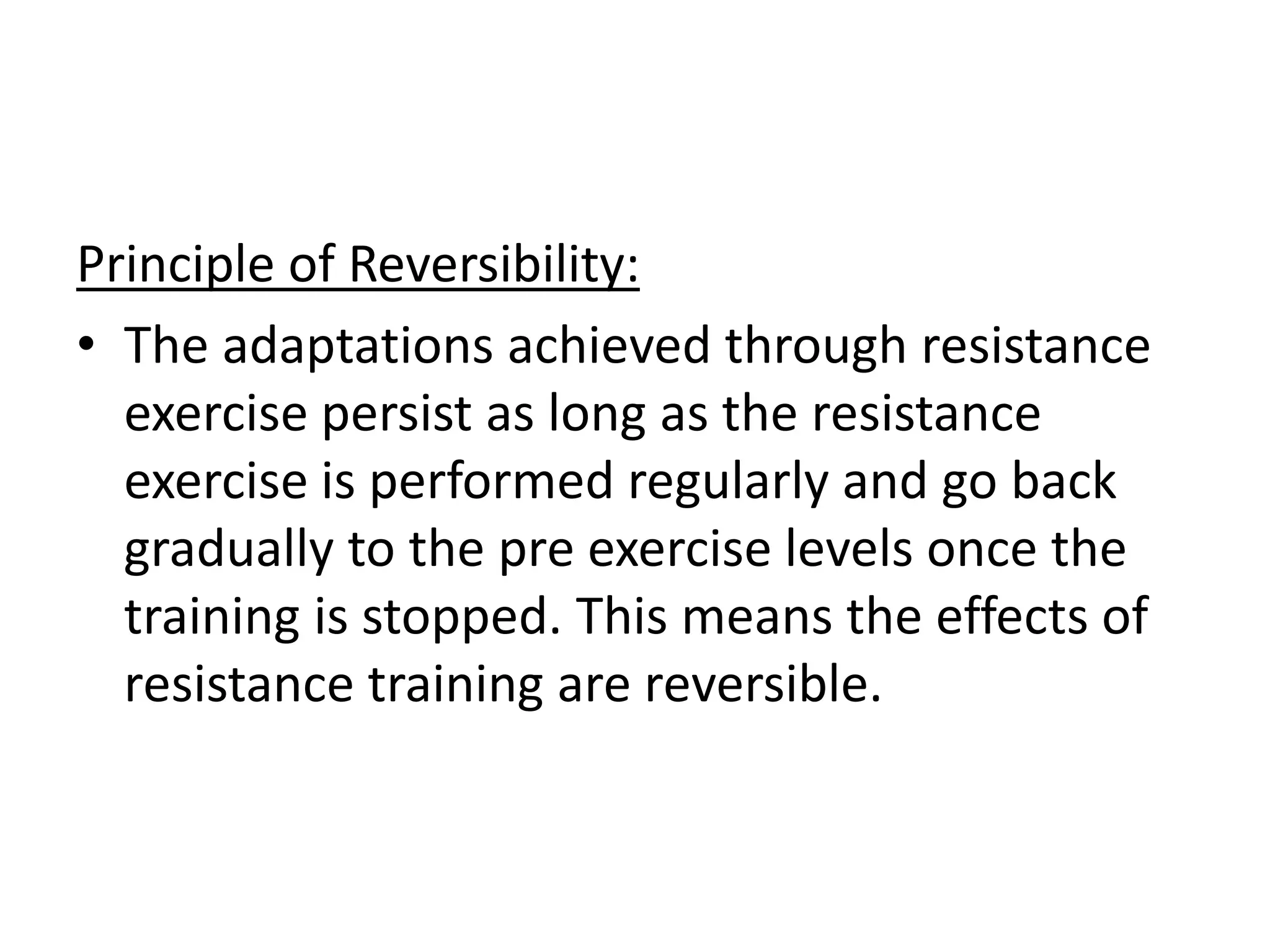 Principle of Reversibility:

• The adaptations achieved through resistance exercise persist as long as the resistance exercise is performed regularly and go back gradually to the pre exercise levels once the training is stopped. This means the effects of resistance training are reversible.